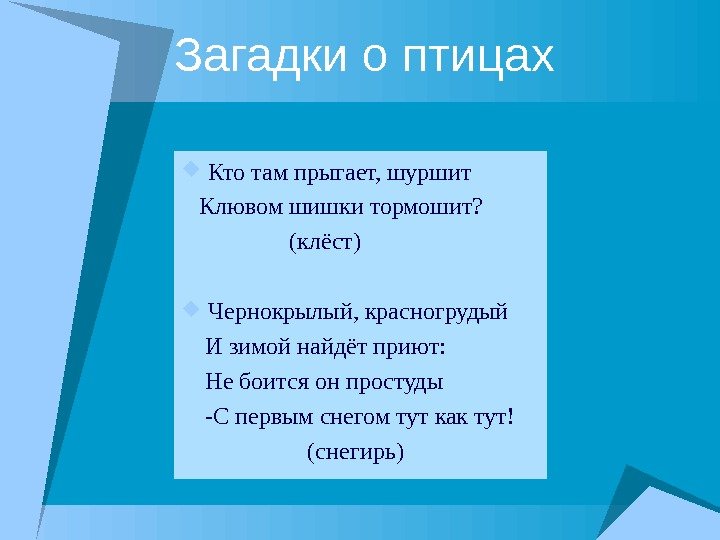 Загадки о птицах

Кто там прыгает, шуршит
Клювом шишки тормошит?
(клёст)

Чернокрылый, красногрудый
И зимой найдёт приют:
Не боится он простуды
-С первым снегом тут как тут!
(снегирь)